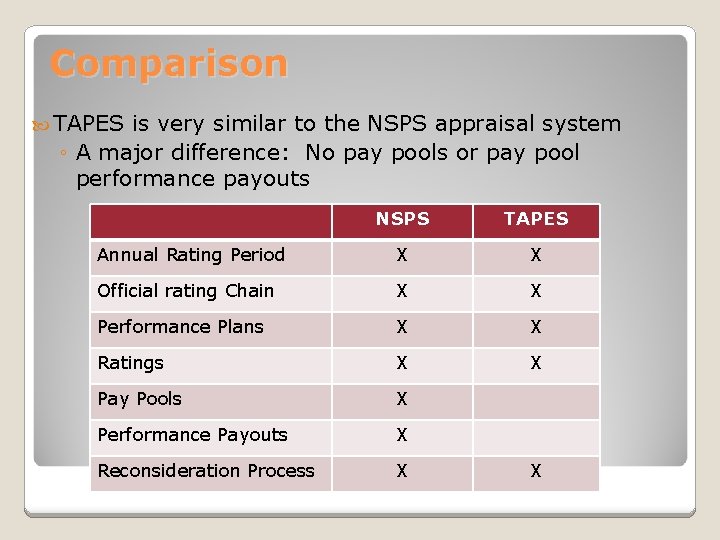 Comparison

TAPES is very similar to the NSPS appraisal system

◦ A major difference: No pay pools or pay pool performance payouts

| | NSPS | TAPES |
|---|---|---|
| Annual Rating Period | X | X |
| Official rating Chain | X | X |
| Performance Plans | X | X |
| Ratings | X | X |
| Pay Pools | X | |
| Performance Payouts | X | |
| Reconsideration Process | X | X |